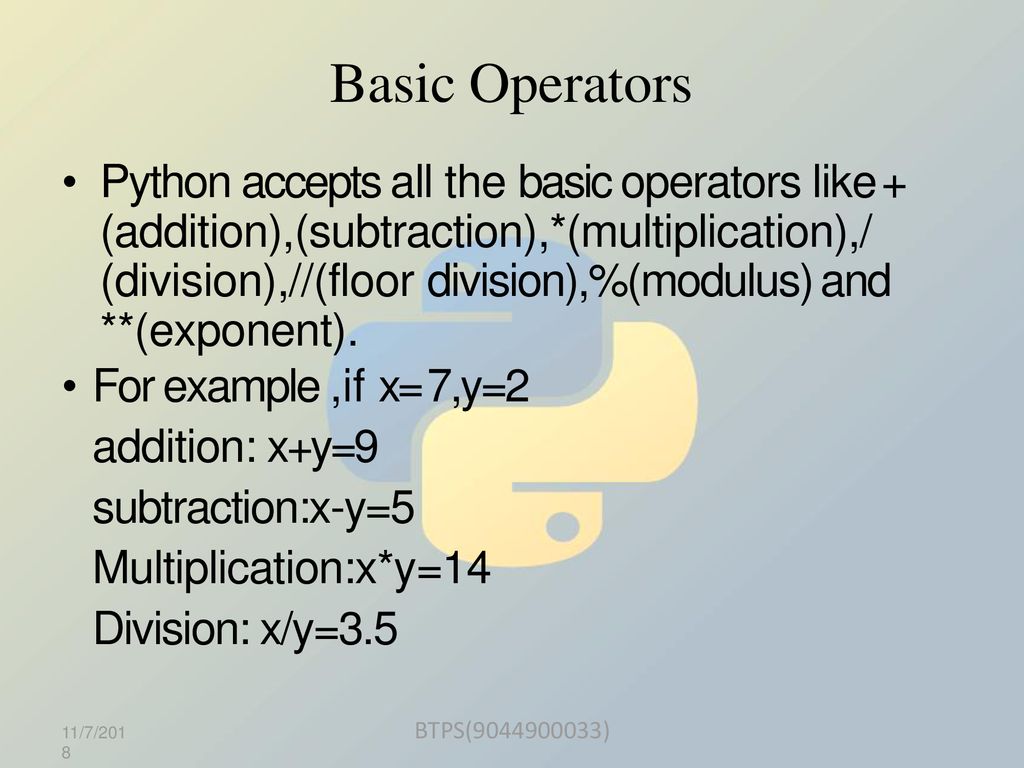 Basic Operators

• Python accepts all the basic operators like + (addition),(subtraction),*(multiplication),/ (division),//(floor division),%(modulus) and **(exponent).

• For example ,if x=7,y=2
addition: x+y=9
subtraction:x-y=5
Multiplication:x*y=14
Division: x/y=3.5

11/7/2018

BTPS(9044900033)